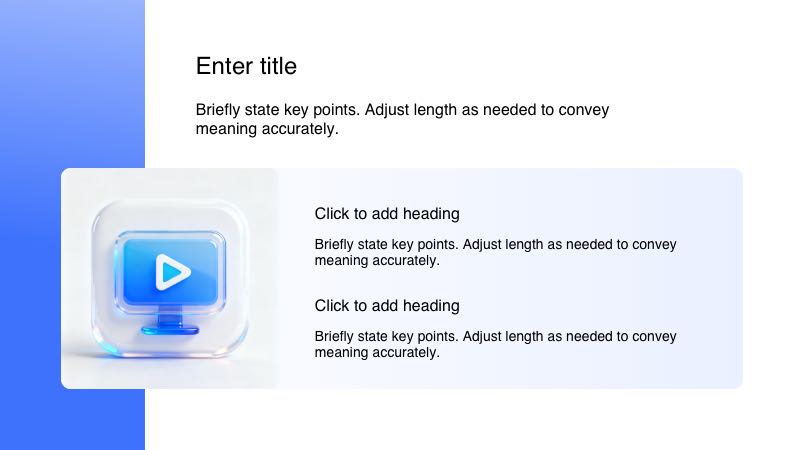 Enter title

Briefly state key points. Adjust length as needed to convey meaning accurately.

Click to add heading

Briefly state key points. Adjust length as needed to convey meaning accurately.

Click to add heading

Briefly state key points. Adjust length as needed to convey meaning accurately.